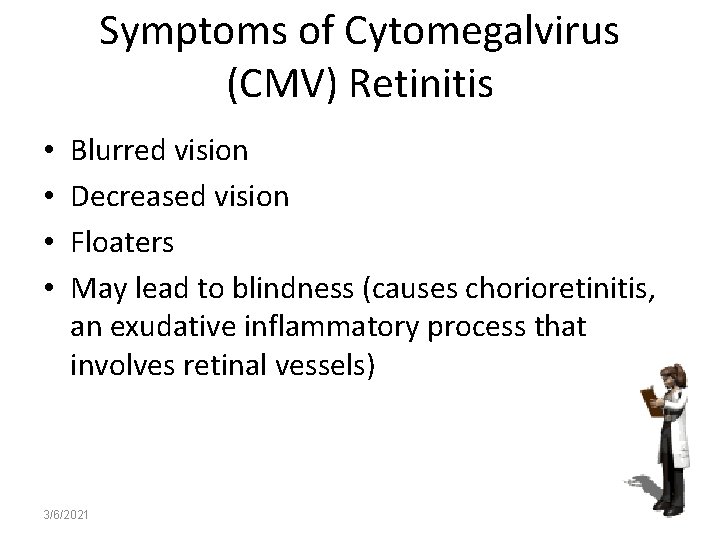 Symptoms of Cytomegalvirus (CMV) Retinitis

• Blurred vision
• Decreased vision
• Floaters
• May lead to blindness (causes chorioretinitis, an exudative inflammatory process that involves retinal vessels)

3/6/2021